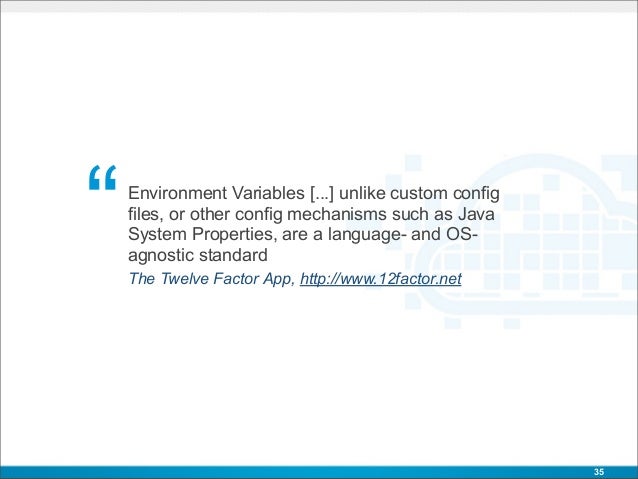 “ Environment Variables [...] unlike custom config files, or other config mechanisms such as Java System Properties, are a language- and OS-agnostic standard

The Twelve Factor App, http://www.12factor.net

35